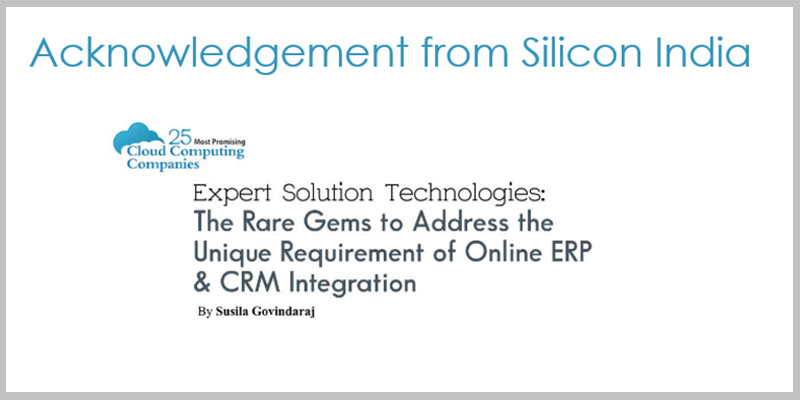 Acknowledgement from Silicon India

25 Most Promising Cloud Computing Companies

Expert Solution Technologies:
The Rare Gems to Address the Unique Requirement of Online ERP & CRM Integration

By Susila Govindaraj